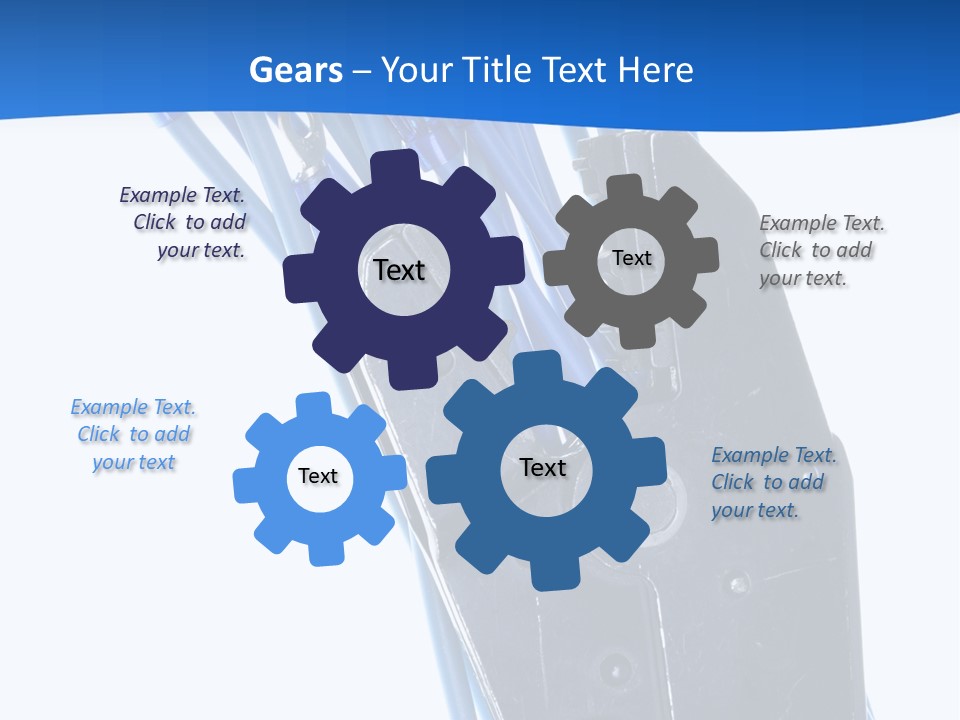 Gears – Your Title Text Here

Example Text. Click to add your text.

Text

Text

Example Text. Click to add your text.

Example Text. Click to add your text

Text

Text

Example Text. Click to add your text.